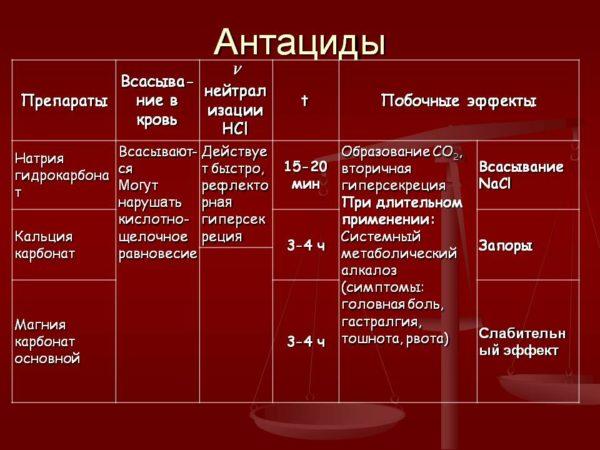 Антациды

| Препараты | Всасывание в кровь | $\nu$ нейтрализации HCl | t | Побочные эффекты | |
|---|---|---|---|---|---|
| Натрия гидрокарбонат | Всасываются Могут нарушать кислотно-щелочное равновесие | Действует быстро, рефлекторная гиперсекреция | 15-20 мин | Образование $CO_2$, вторичная гиперсекреция При длительном применении: Системный метаболический алкалоз (симптомы: головная боль, гастралгия, тошнота, рвота) | Всасывание NaCl |
| Кальция карбонат | | | 3-4 ч | | Запоры |
| Магния карбонат основной | | | 3-4 ч | | Слабительный эффект |